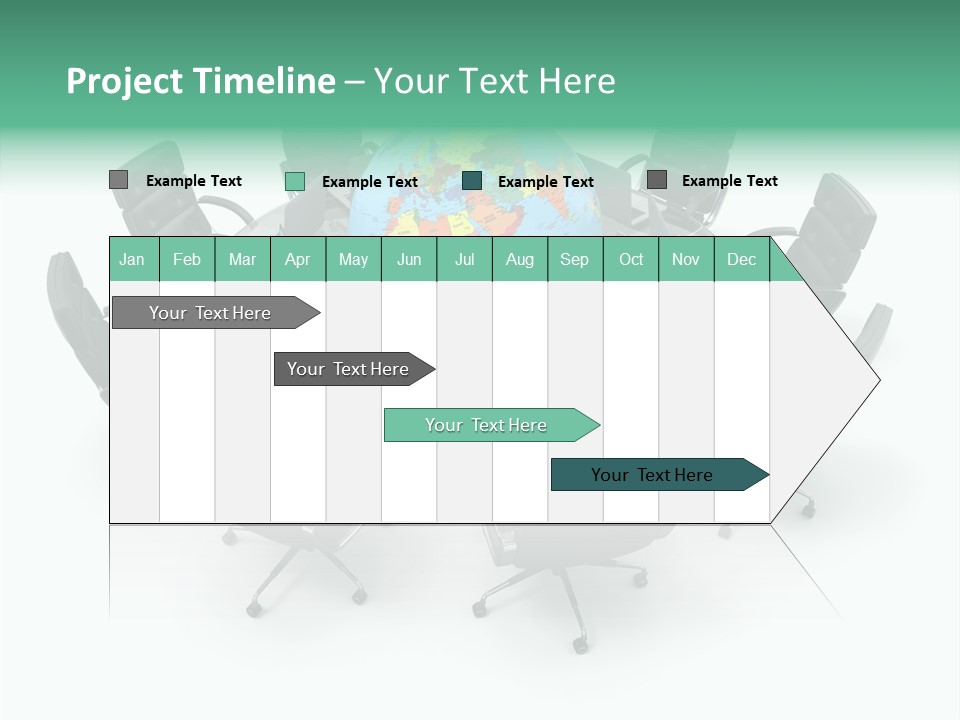 Project Timeline – Your Text Here

Example Text Example Text Example Text Example Text

| Jan | Feb | Mar | Apr | May | Jun | Jul | Aug | Sep | Oct | Nov | Dec |
|---|---|---|---|---|---|---|---|---|---|---|---|

Your Text Here

Your Text Here

Your Text Here

Your Text Here